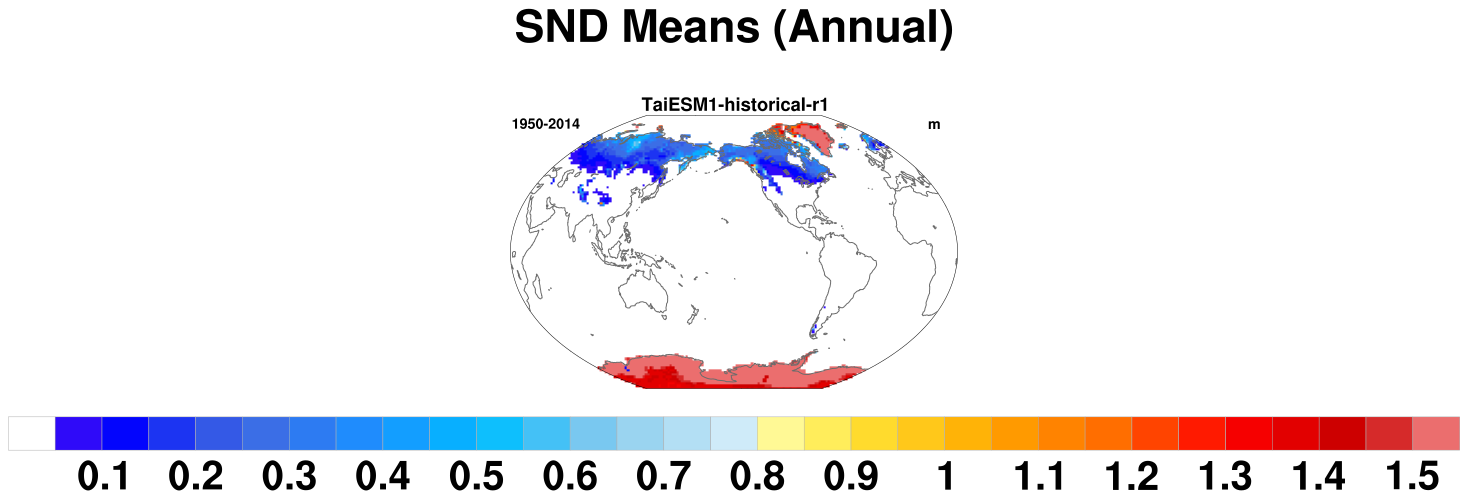 SND Means (Annual)

TaiESM1-historical-r1

1950-2014

m

0.1 0.2 0.3 0.4 0.5 0.6 0.7 0.8 0.9 1 1.1 1.2 1.3 1.4 1.5